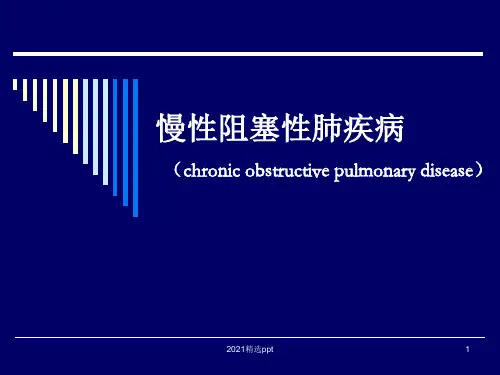 慢性阻塞性肺疾病

（chronic obstructive pulmonary disease）

2021精选ppt

1